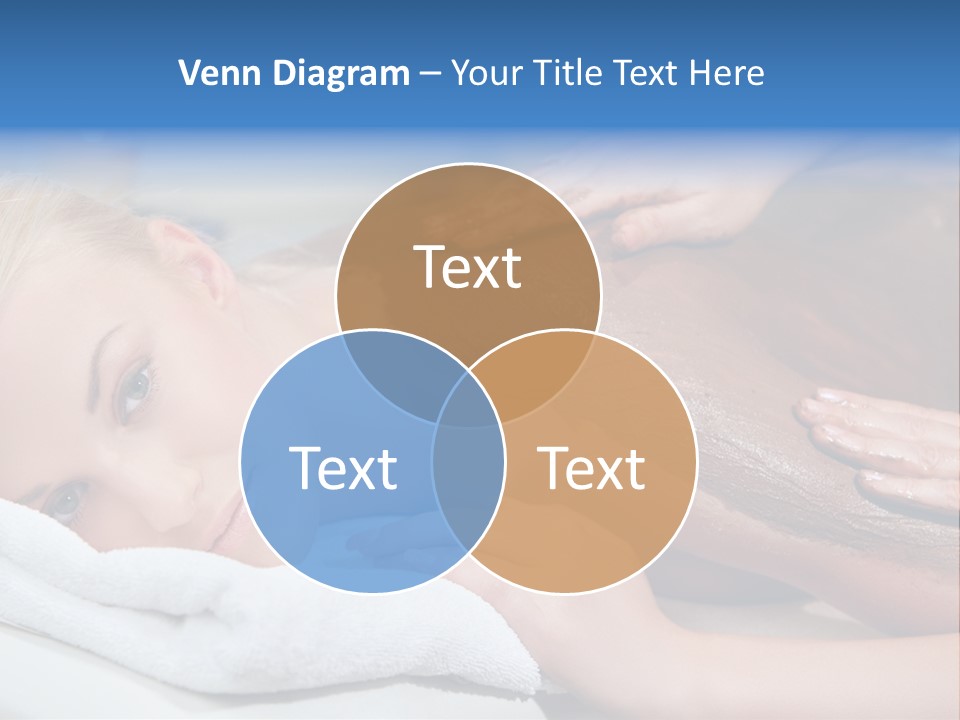 Venn Diagram – Your Title Text Here

Text

Text

Text